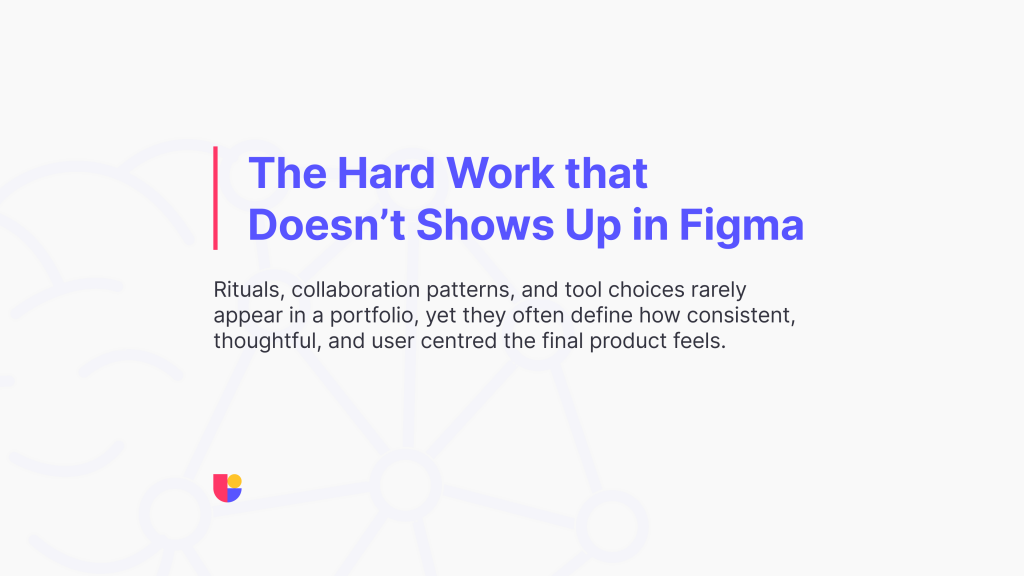 The Hard Work that Doesn’t Shows Up in Figma

Rituals, collaboration patterns, and tool choices rarely appear in a portfolio, yet they often define how consistent, thoughtful, and user centred the final product feels.